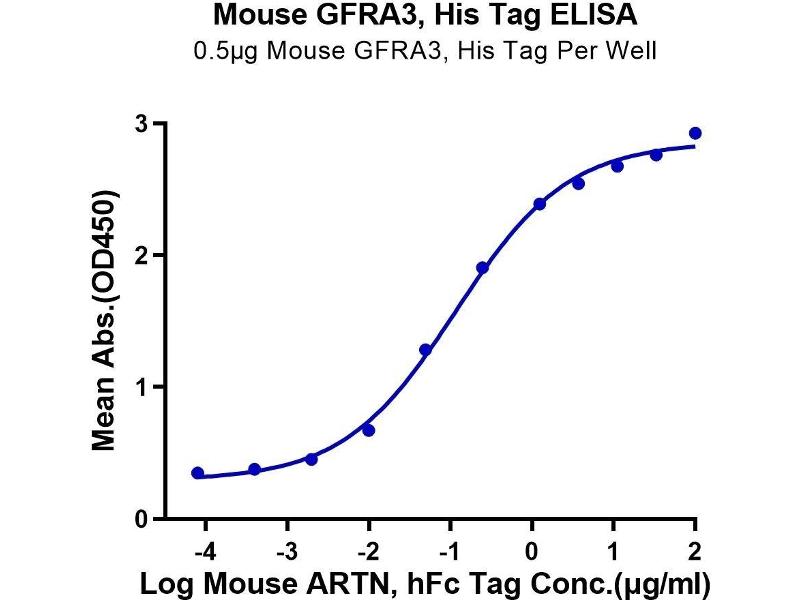 Mouse GFRA3, His Tag ELISA
0.5μg Mouse GFRA3, His Tag Per Well

Mean Abs.(OD450)

3
2
1
0

-4 -3 -2 -1 0 1 2

Log Mouse ARTN, hFc Tag Conc.(μg/ml)